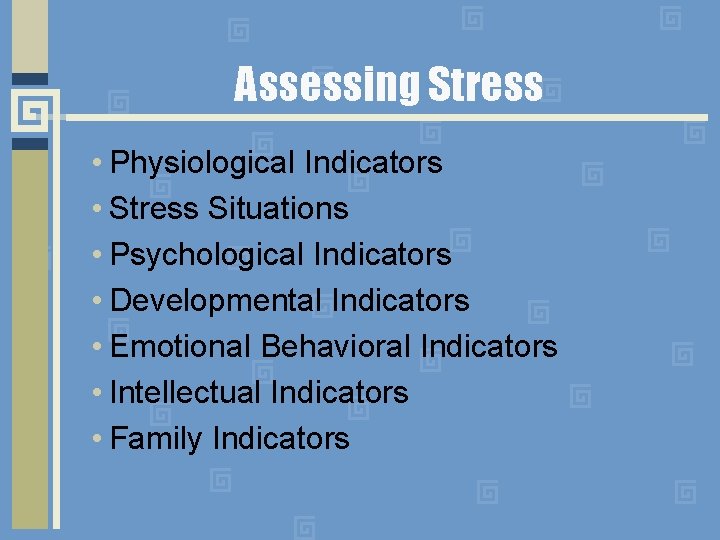 Assessing Stress

• Physiological Indicators
• Stress Situations
• Psychological Indicators
• Developmental Indicators
• Emotional Behavioral Indicators
• Intellectual Indicators
• Family Indicators